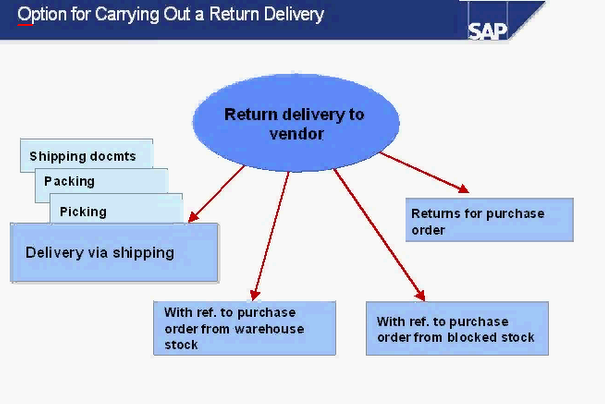 Option for Carrying Out a Return Delivery

SAP

Return delivery to vendor

Shipping docmts

Packing

Picking

Delivery via shipping

Returns for purchase order

With ref. to purchase order from warehouse stock

With ref. to purchase order from blocked stock